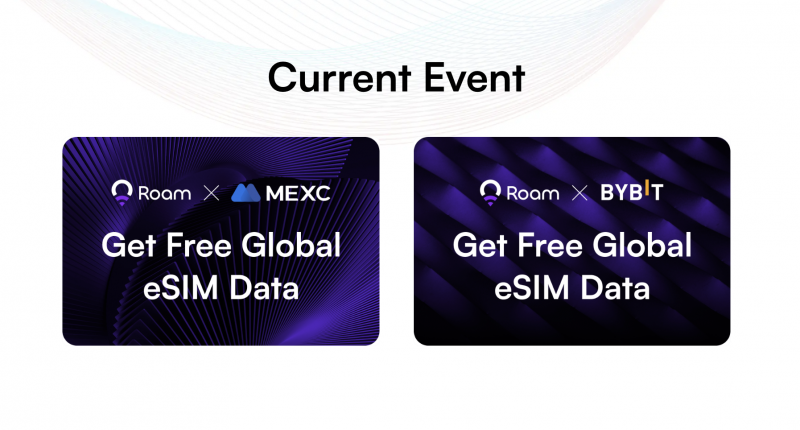 Current Event

Roam × MEXC

Get Free Global eSIM Data

Roam × BYBIT

Get Free Global eSIM Data